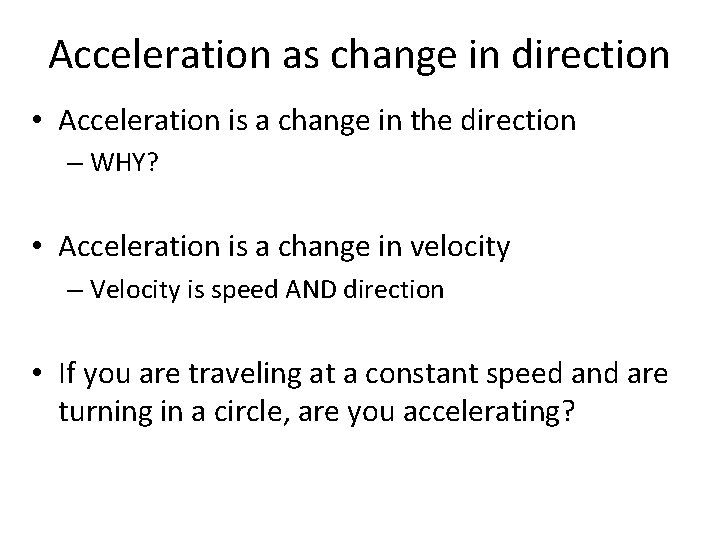 Acceleration as change in direction

• Acceleration is a change in the direction
– WHY?

• Acceleration is a change in velocity
– Velocity is speed AND direction

• If you are traveling at a constant speed and are turning in a circle, are you accelerating?